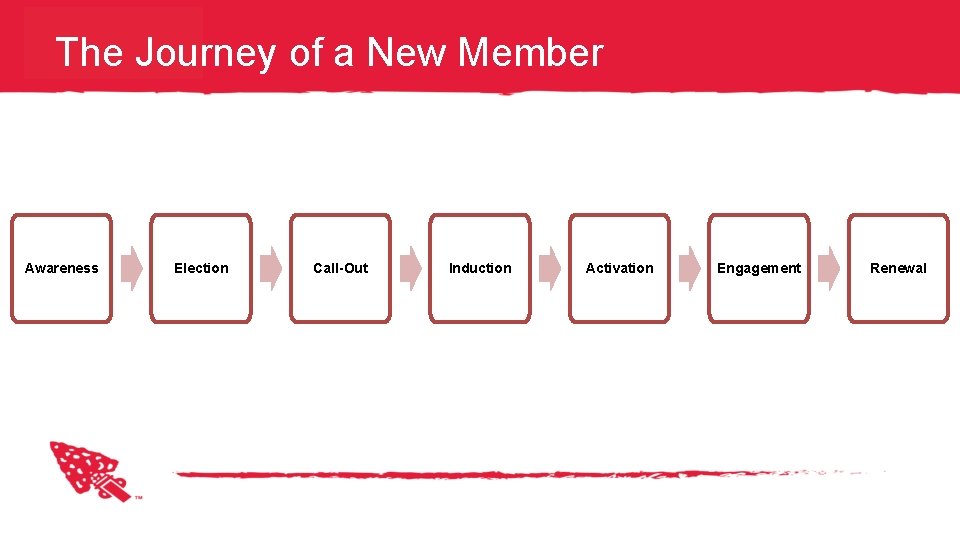 The Journey of a New Member

Awareness

Election

Call-Out

Induction

Activation

Engagement

Renewal

™